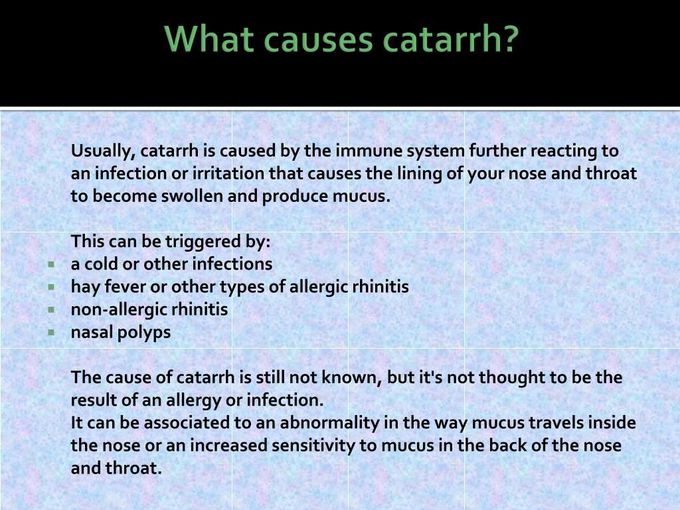 What causes catarrh?

Usually, catarrh is caused by the immune system further reacting to an infection or irritation that causes the lining of your nose and throat to become swollen and produce mucus.

This can be triggered by:
- a cold or other infections
- hay fever or other types of allergic rhinitis
- non-allergic rhinitis
- nasal polyps

The cause of catarrh is still not known, but it's not thought to be the result of an allergy or infection.
It can be associated to an abnormality in the way mucus travels inside the nose or an increased sensitivity to mucus in the back of the nose and throat.